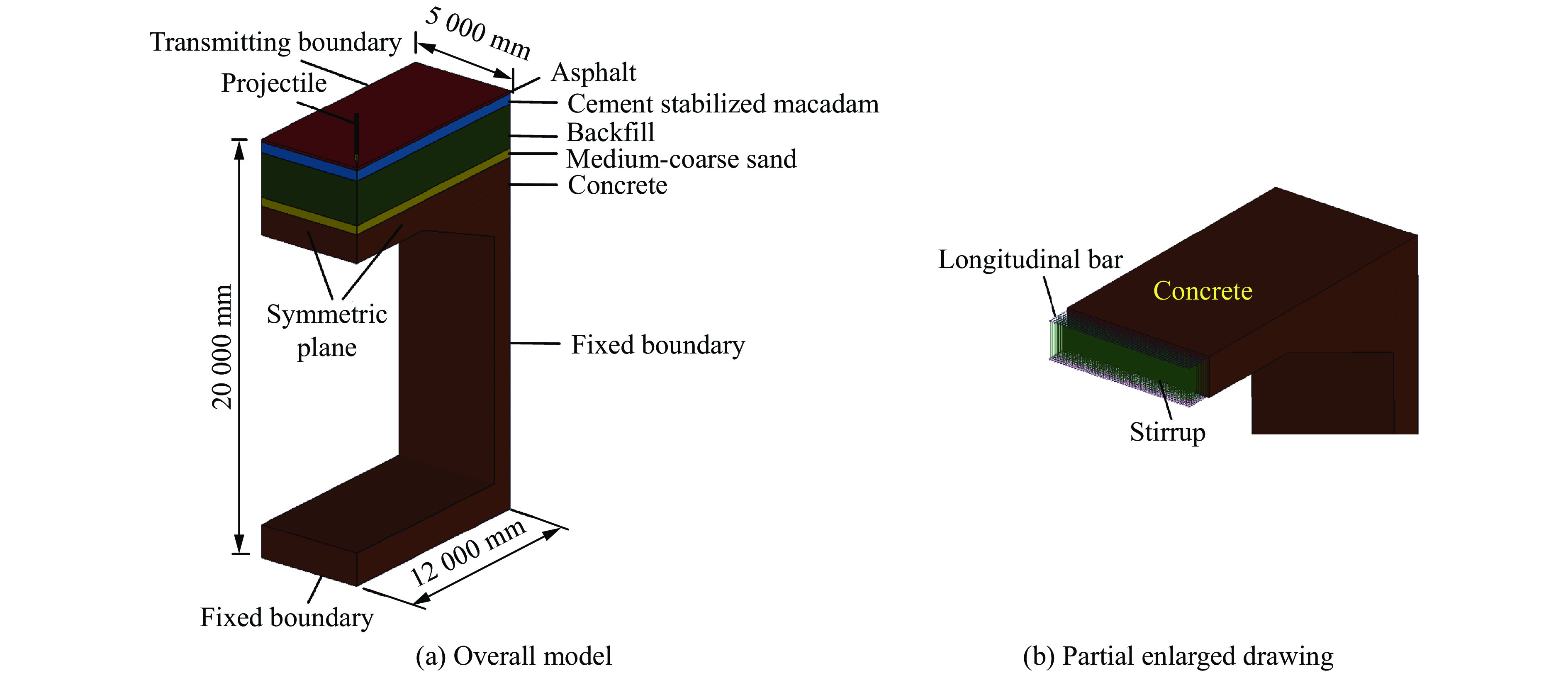 Transmitting boundary
5 000 mm
Projectile
Asphalt
Cement stabilized macadam
Backfill
Medium-coarse sand
Concrete
20 000 mm
Symmetric plane
Fixed boundary
12 000 mm
Fixed boundary
(a) Overall model

Longitudinal bar
Concrete
Stirrup
(b) Partial enlarged drawing